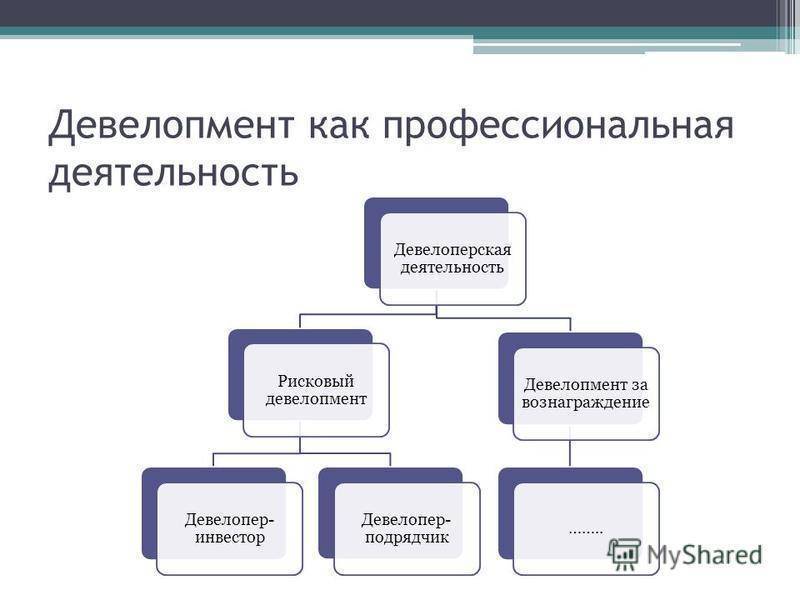 Девелопмент как профессиональная деятельность

Девелоперская деятельность

Рисковый девелопмент

Девелопмент за вознаграждение

Девелопер-инвестор

Девелопер-подрядчик

........

MyShared